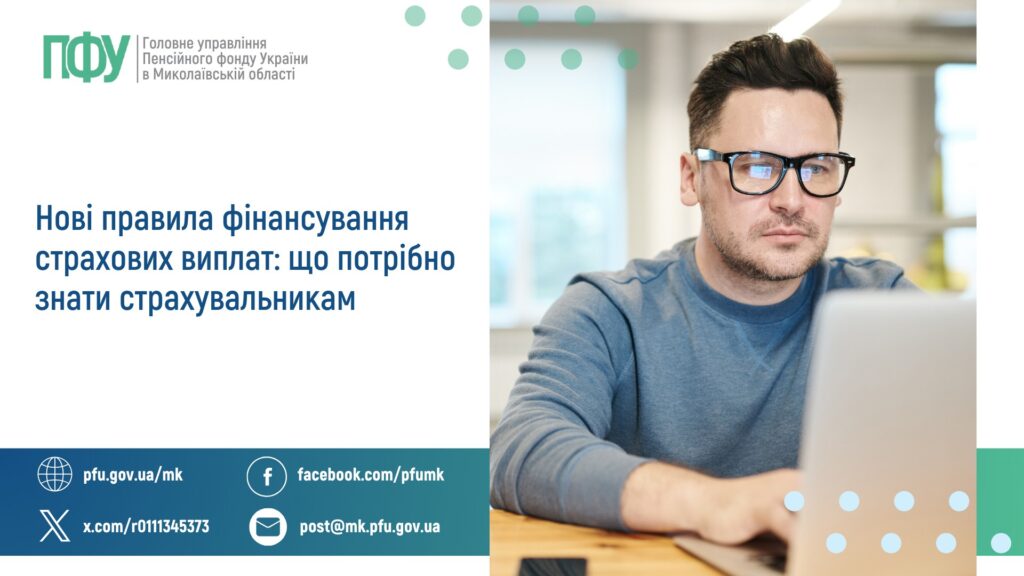 ПФУ
Головне управління Пенсійного фонду України в Миколаївській області

Нові правила фінансування страхових виплат: що потрібно знати страхувальникам

pfu.gov.ua/mk
facebook.com/pfumk
x.com/r0111345373
post@mk.pfu.gov.ua